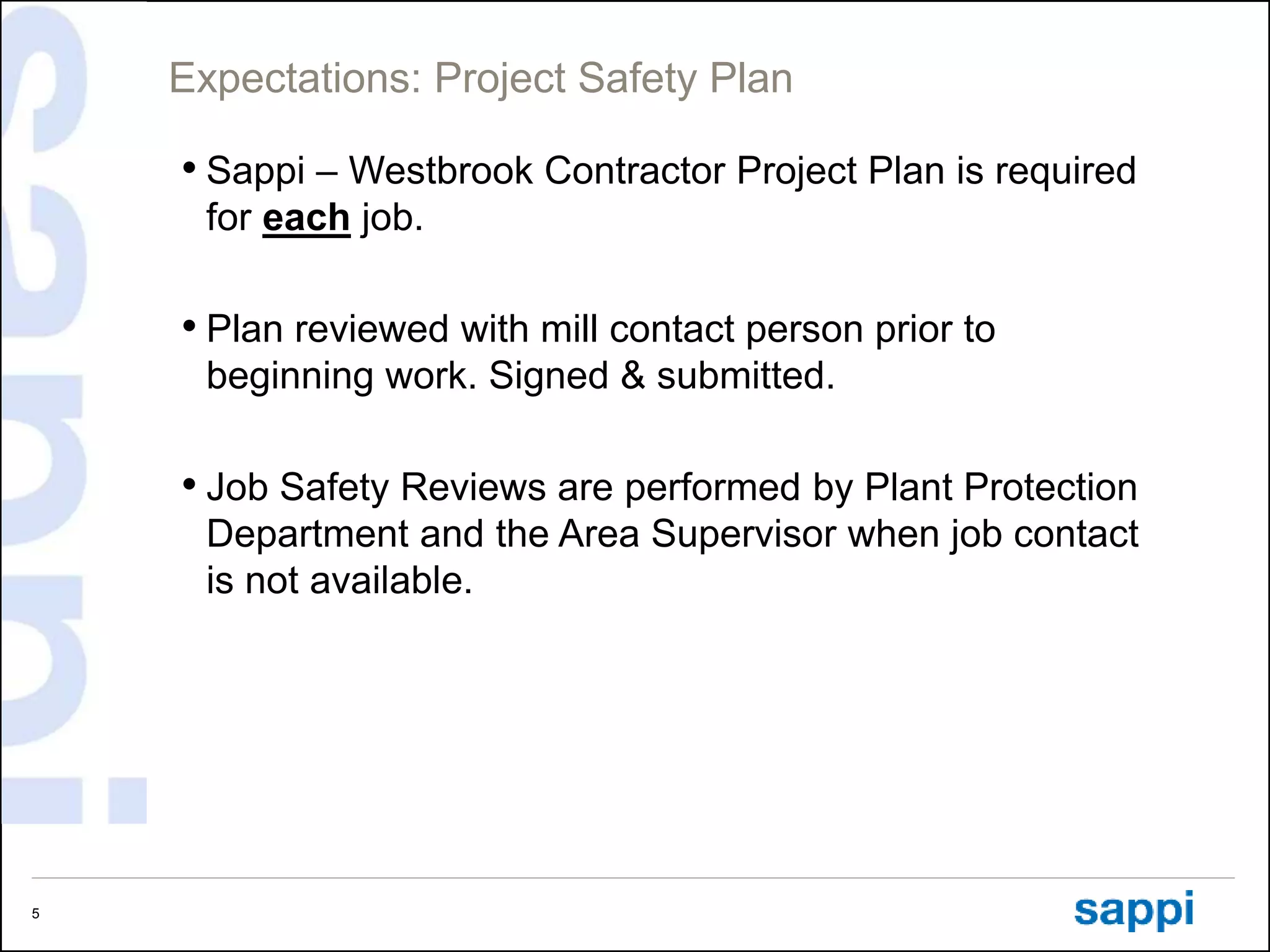 Expectations: Project Safety Plan

• Sappi – Westbrook Contractor Project Plan is required for each job.

• Plan reviewed with mill contact person prior to beginning work. Signed & submitted.

• Job Safety Reviews are performed by Plant Protection Department and the Area Supervisor when job contact is not available.

5

sappi